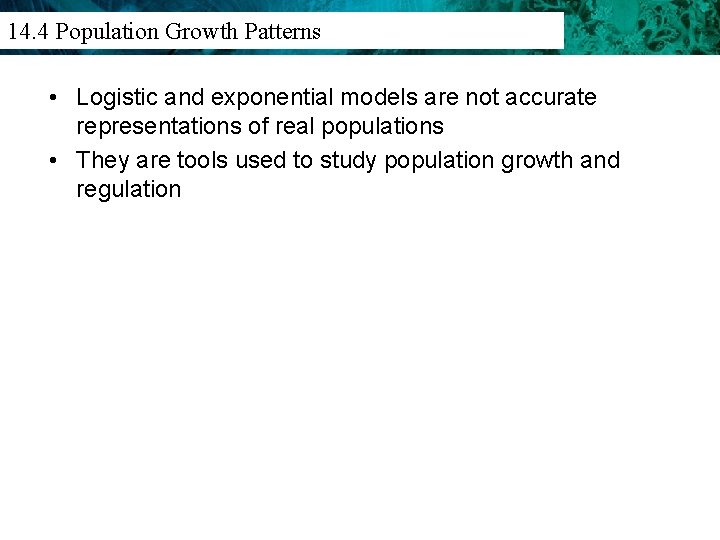 14.4 Population Growth Patterns

• Logistic and exponential models are not accurate representations of real populations

• They are tools used to study population growth and regulation